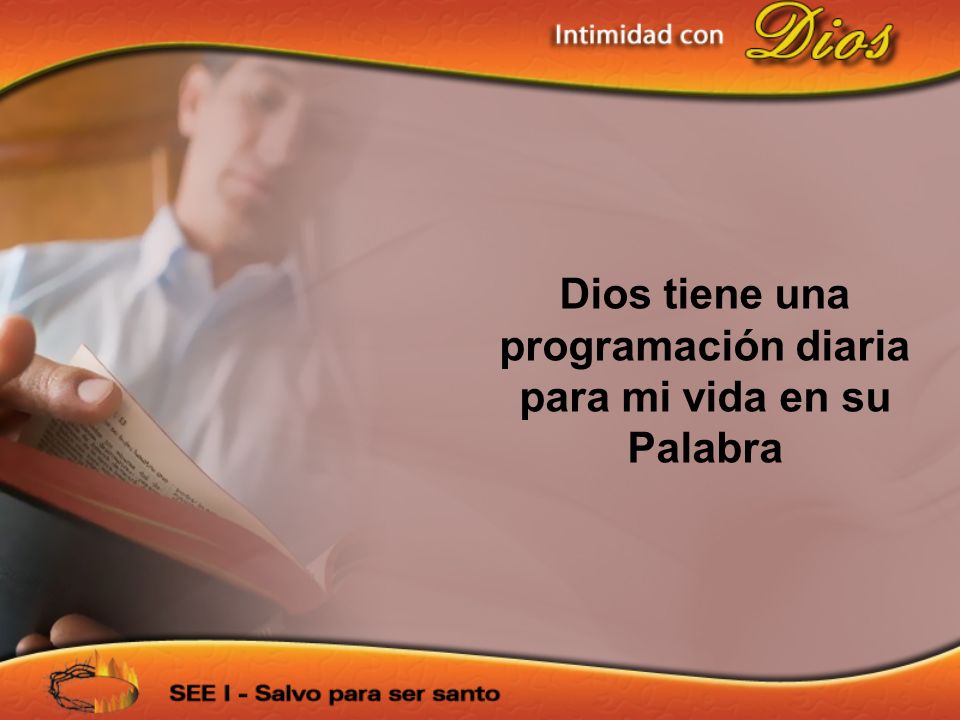 Intimidad con Dios

Dios tiene una programación diaria para mi vida en su Palabra

SEE I - Salvo para ser santo